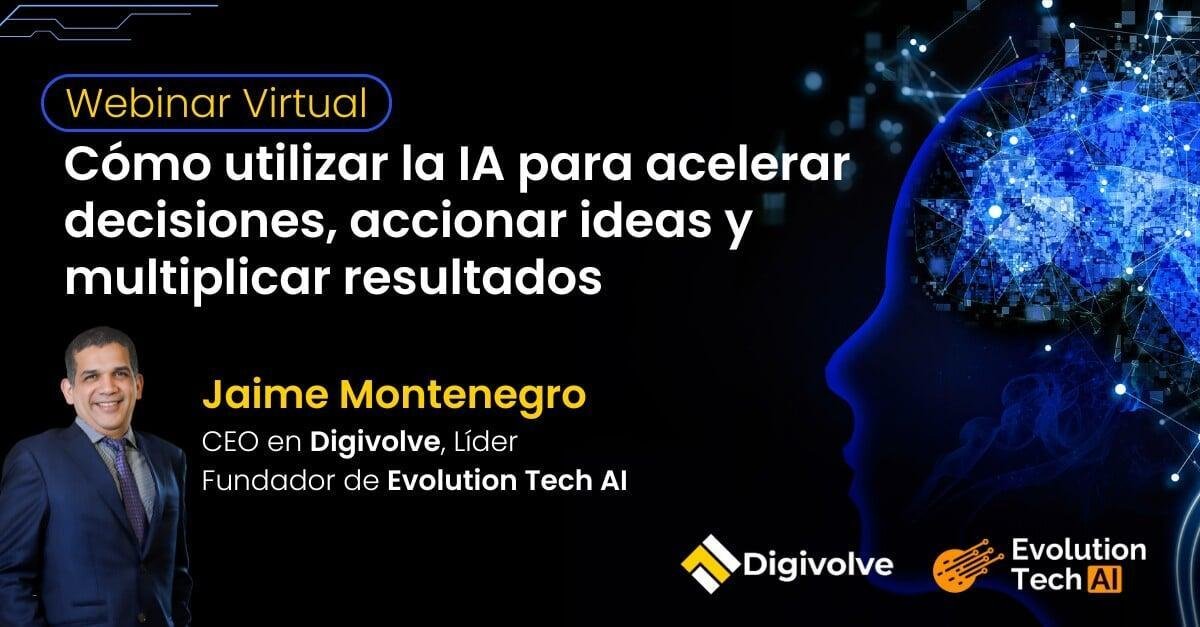 Webinar Virtual

Cómo utilizar la IA para acelerar decisiones, accionar ideas y multiplicar resultados

Jaime Montenegro

CEO en Digivolve, Líder Fundador de Evolution Tech AI

Digivolve

Evolution Tech AI